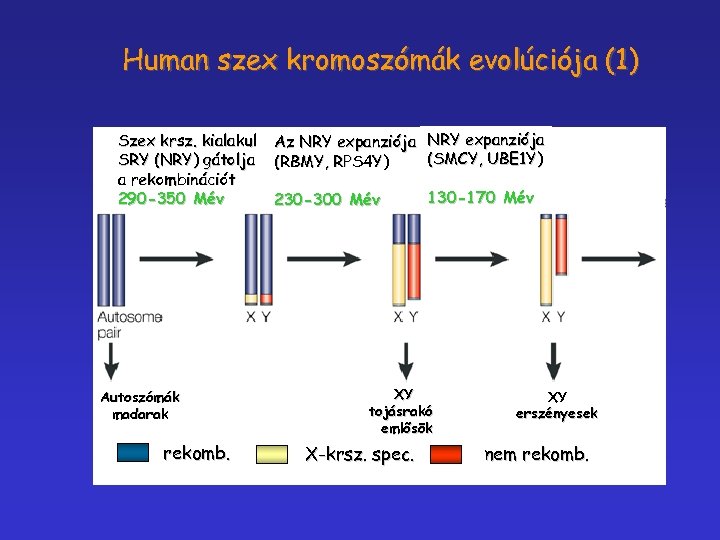 Human szex kromoszómák evolúciója (1)

Szex krsz. kialakul SRY (NRY) gátolja a rekombinációt
290-350 Mév

Az NRY expanziója (RBMY, RPS4Y)
230-300 Mév

NRY expanziója (SMCY, UBE1Y)
130-170 Mév

Autosome pair

X Y

X Y

X Y

Autoszómák madarak

XY tojásrakó emlősök

XY erszényesek

rekomb.

X-krsz. spec.

nem rekomb.